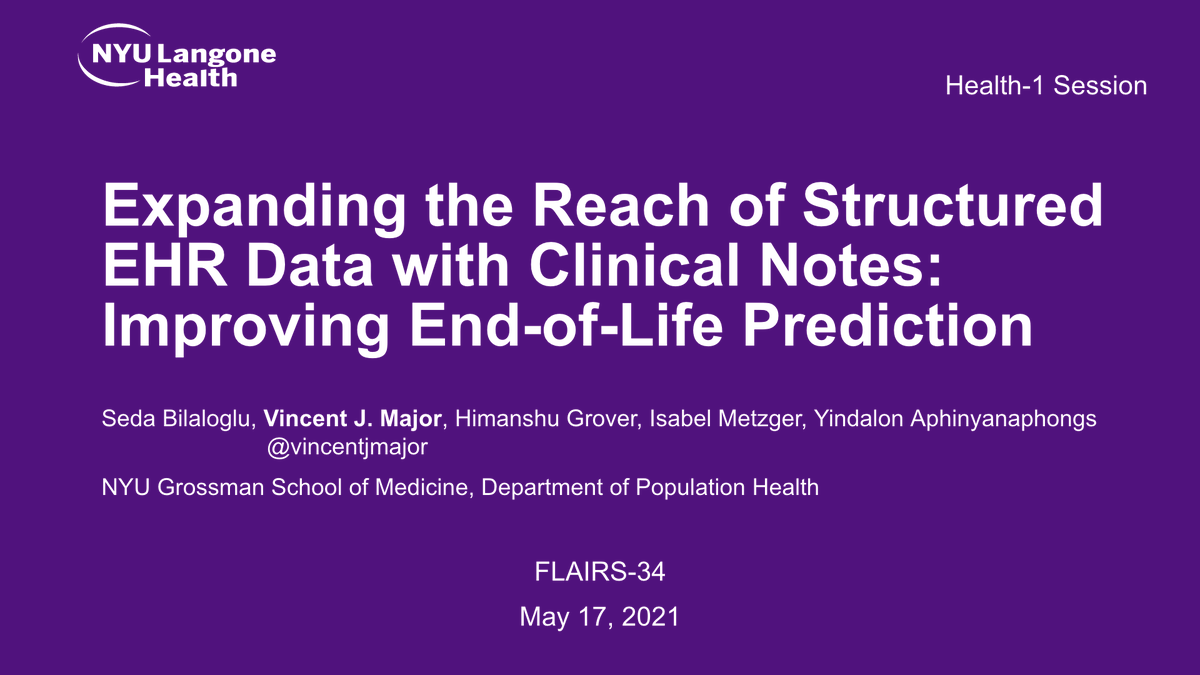 NYU Langone Health

Health-1 Session

Expanding the Reach of Structured EHR Data with Clinical Notes: Improving End-of-Life Prediction

Seda Bilaloglu, Vincent J. Major, Himanshu Grover, Isabel Metzger, Yindalon Aphinyanaphongs
@vincentjmajor

NYU Grossman School of Medicine, Department of Population Health

FLAIRS-34

May 17, 2021